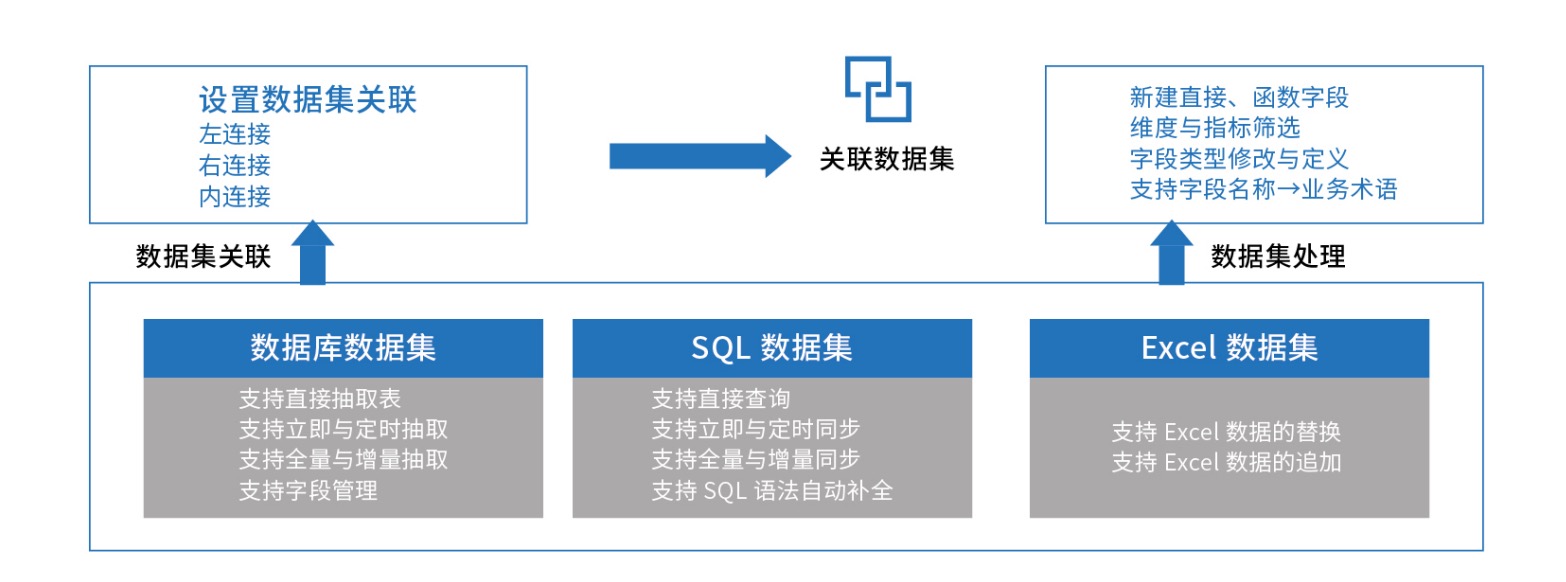 设置数据集关联
左连接
右连接
内连接

关联数据集

新建直接、函数字段
维度与指标筛选
字段类型修改与定义
支持字段名称→业务术语

数据集关联

数据集处理

数据库数据集
支持直接抽取表
支持立即与定时抽取
支持全量与增量抽取
支持字段管理

SQL 数据集
支持直接查询
支持立即与定时同步
支持全量与增量同步
支持 SQL 语法自动补全

Excel 数据集
支持 Excel 数据的替换
支持 Excel 数据的追加